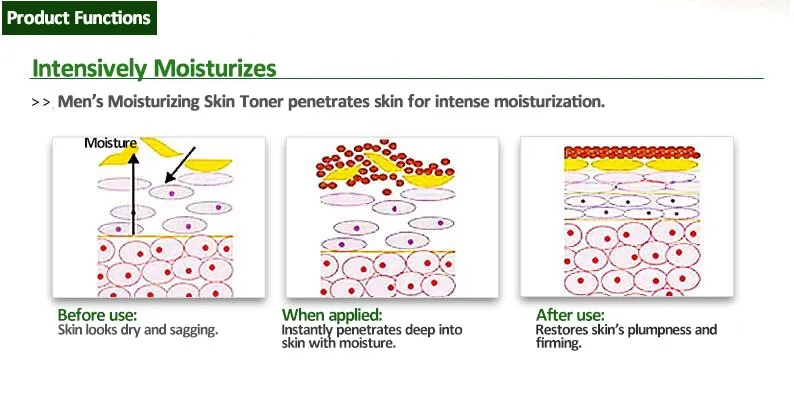 Product Functions

Intensively Moisturizes

>> Men's Moisturizing Skin Toner penetrates skin for intense moisturization.

Moisture

Before use:
Skin looks dry and sagging.

When applied:
Instantly penetrates deep into skin with moisture.

After use:
Restores skin's plumpness and firming.